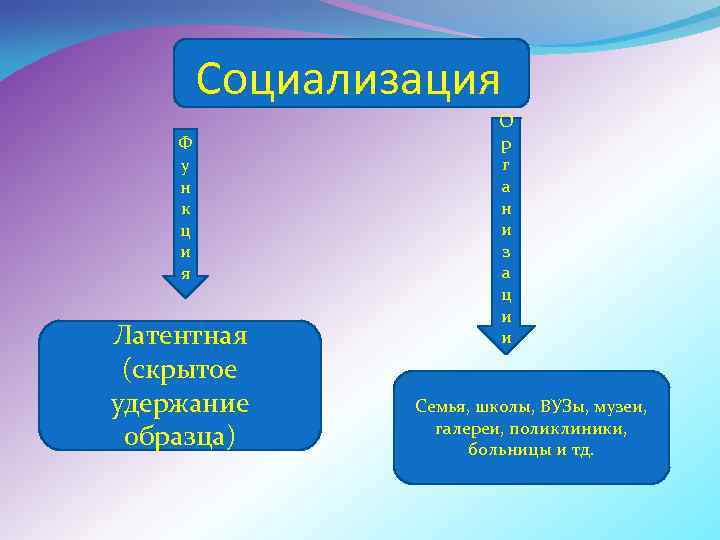 Социализация

Функция

Организации

Латентная (скрытое удержание образца)

Семья, школы, ВУЗы, музеи, галереи, поликлиники, больницы и тд.